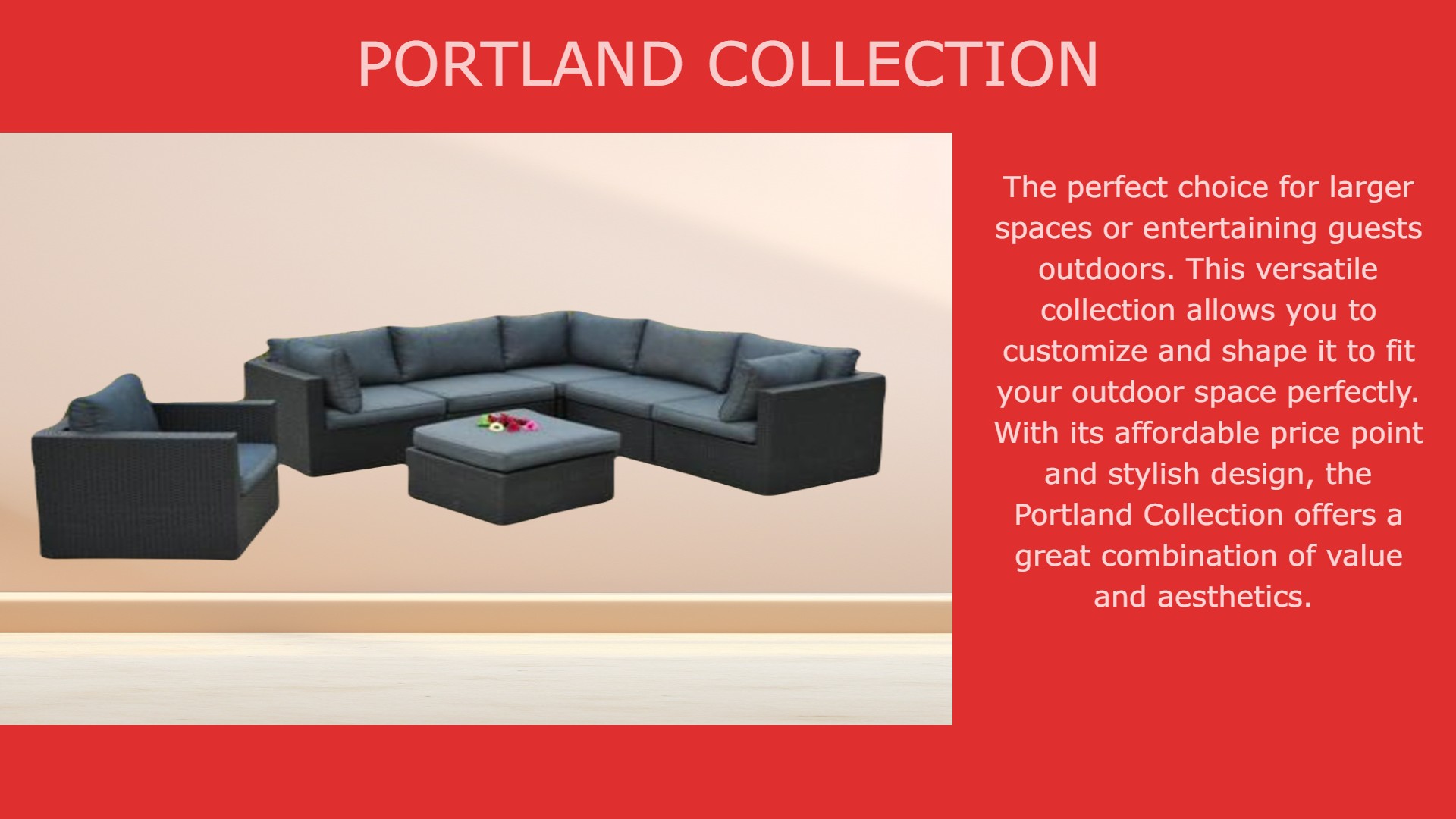 PORTLAND COLLECTION

The perfect choice for larger spaces or entertaining guests outdoors. This versatile collection allows you to customize and shape it to fit your outdoor space perfectly. With its affordable price point and stylish design, the Portland Collection offers a great combination of value and aesthetics.